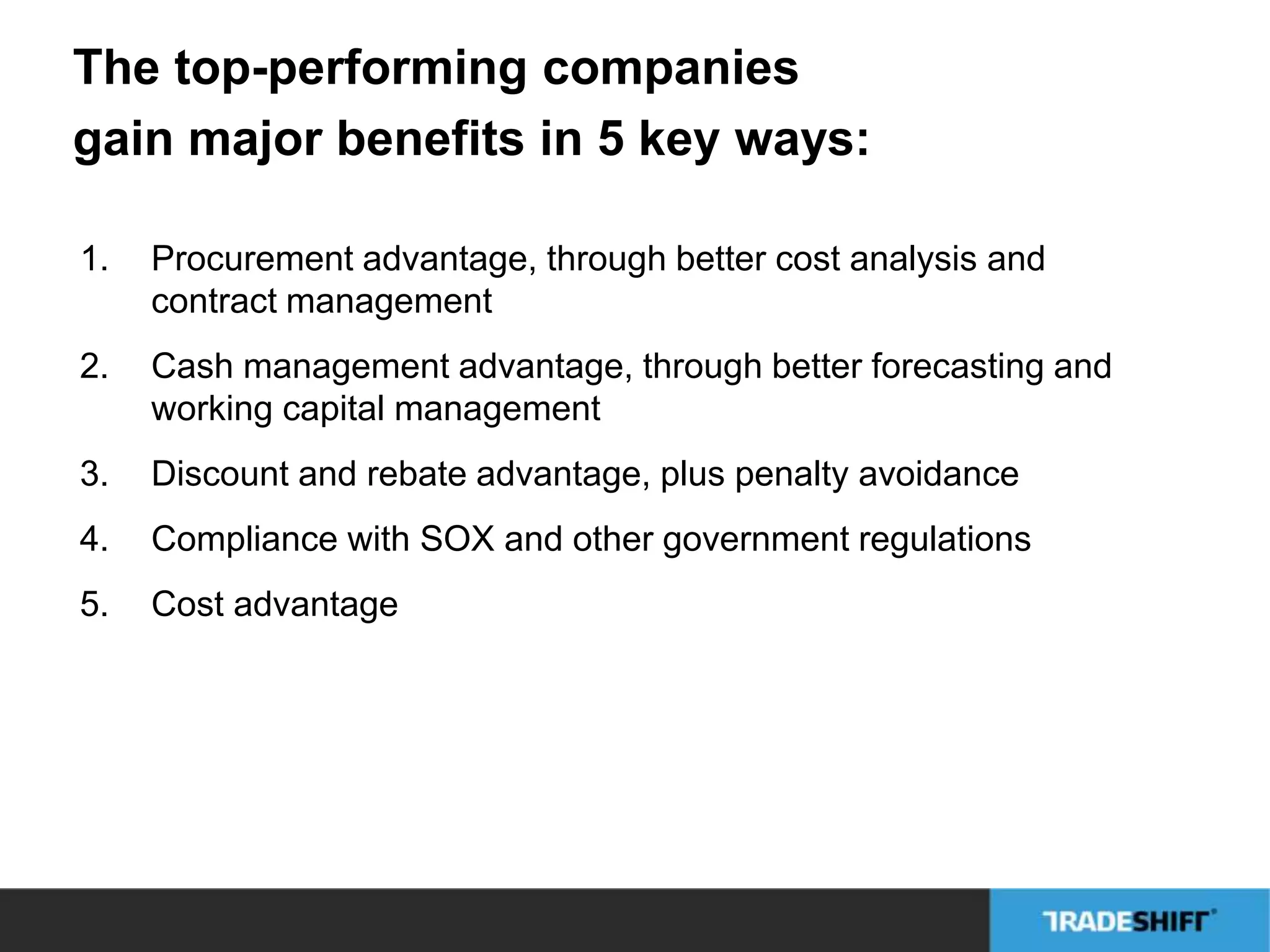 The top-performing companies gain major benefits in 5 key ways:

1. Procurement advantage, through better cost analysis and contract management

2. Cash management advantage, through better forecasting and working capital management

3. Discount and rebate advantage, plus penalty avoidance

4. Compliance with SOX and other government regulations

5. Cost advantage

TRADESHIFT